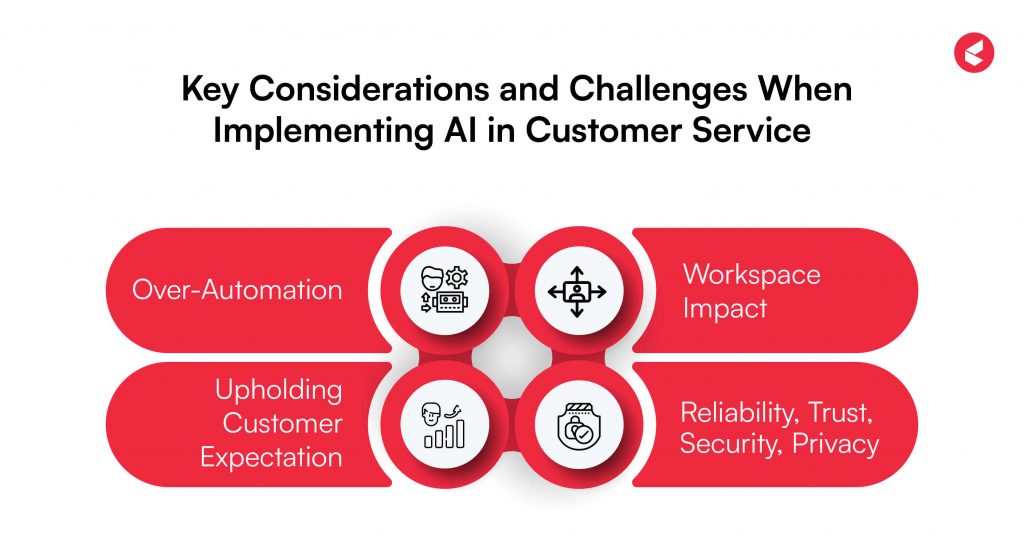 Key Considerations and Challenges When Implementing AI in Customer Service

Over-Automation

Workspace Impact

Upholding Customer Expectation

Reliability, Trust, Security, Privacy